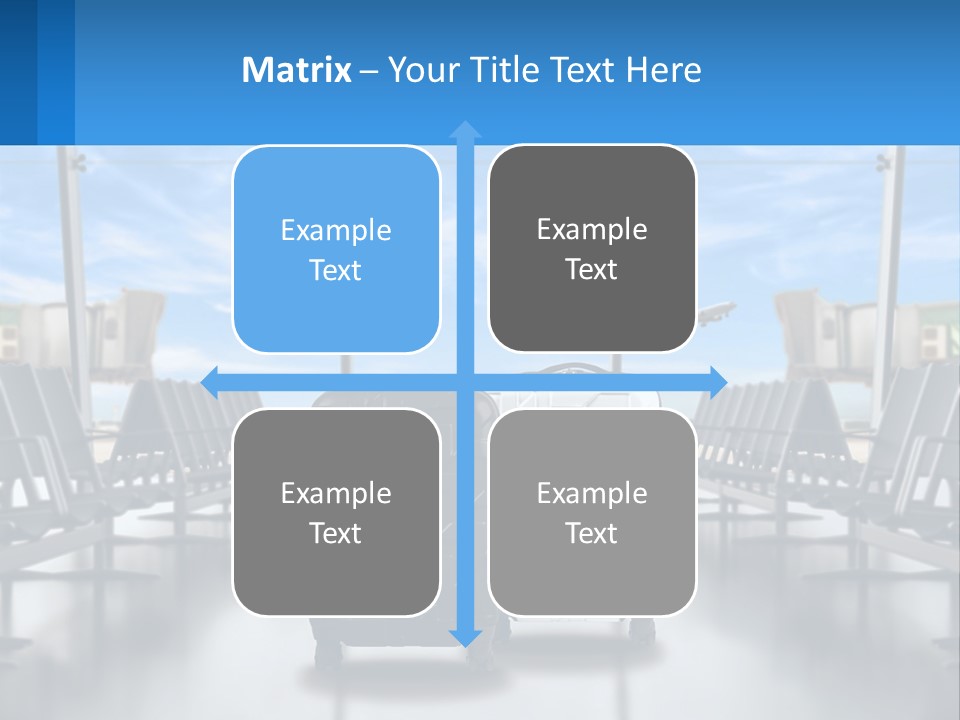 Matrix – Your Title Text Here

Example Text

Example Text

Example Text

Example Text